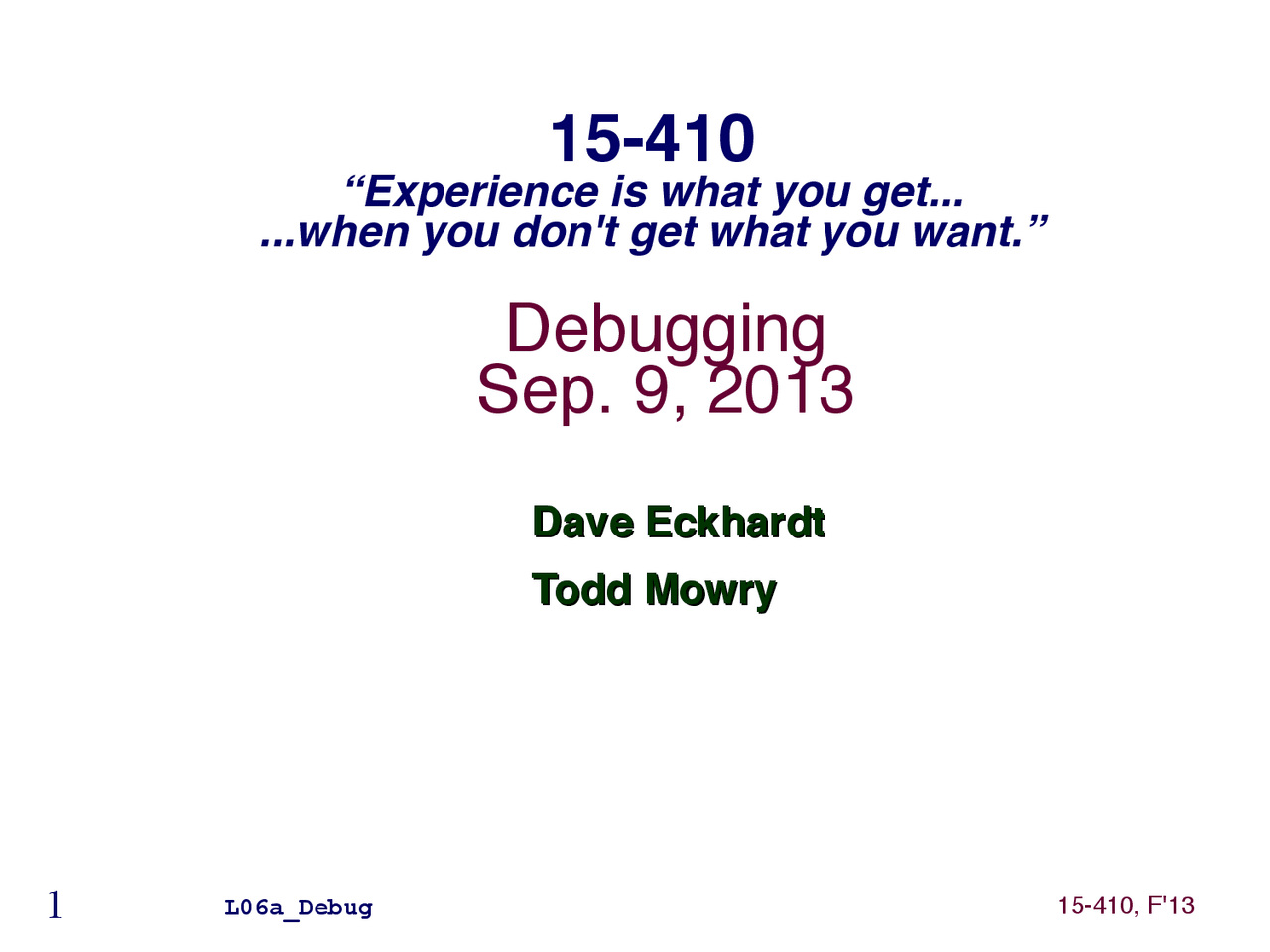 15-410

“Experience is what you get...
...when you don't get what you want.”

Debugging
Sep. 9, 2013

Dave Eckhardt

Todd Mowry

1

L06a_Debug

15-410, F'13